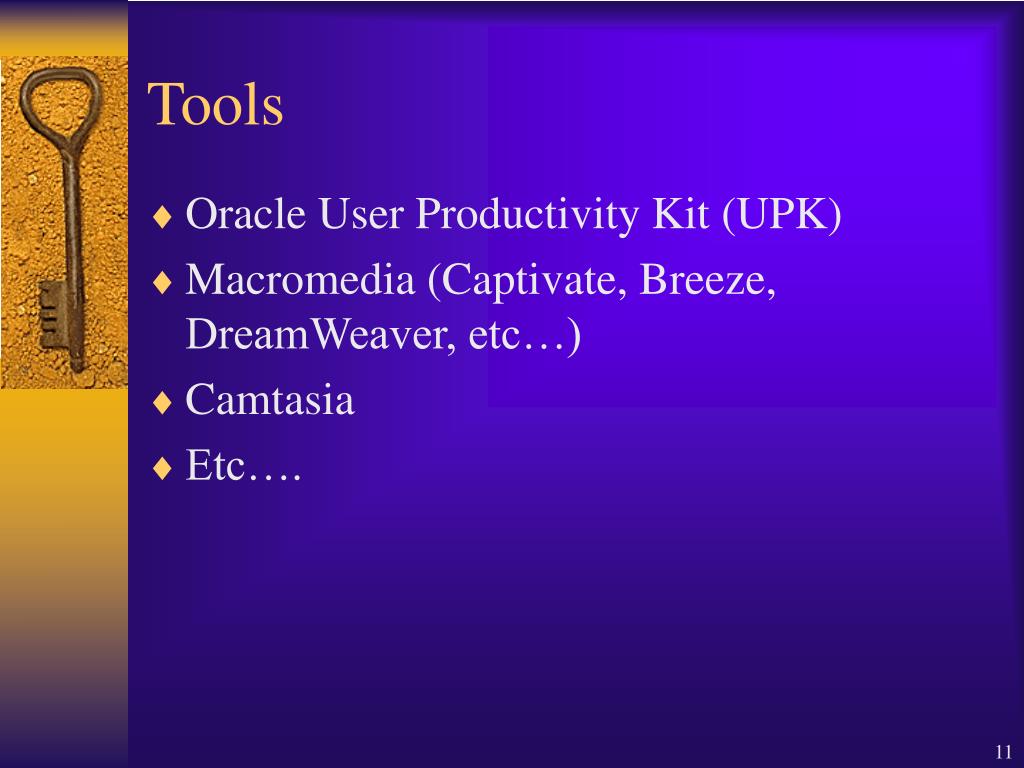 Tools

♦ Oracle User Productivity Kit (UPK)
♦ Macromedia (Captivate, Breeze, DreamWeaver, etc…)
♦ Camtasia
♦ Etc….

11